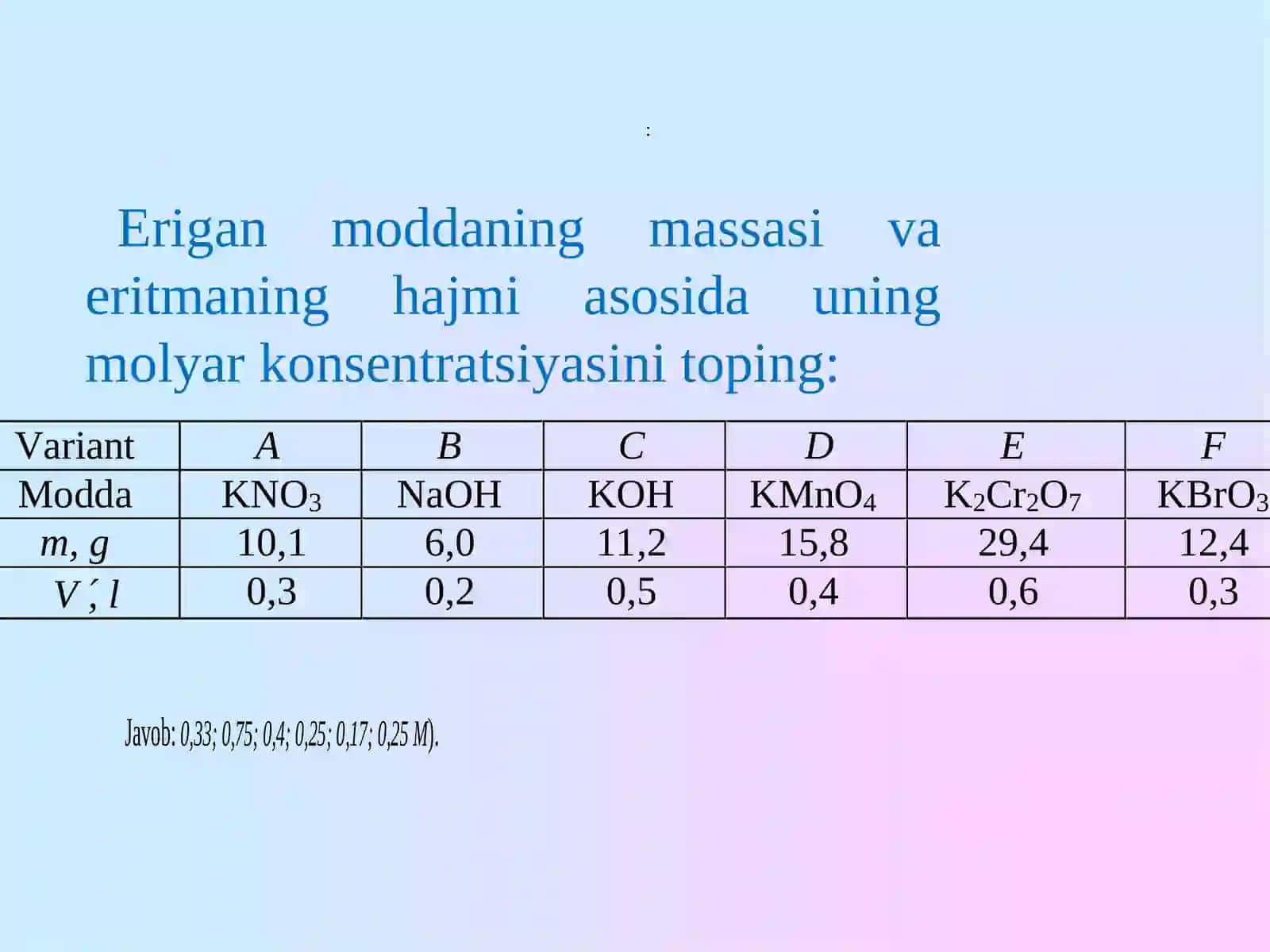 :

Erigan moddaning massasi va eritmaning hajmi asosida uning molyar konsentratsiyasini toping:

| Variant | A | B | C | D | E | F |
|---|---|---|---|---|---|---|
| Modda | $KNO_3$ | NaOH | KOH | $KMnO_4$ | $K_2Cr_2O_7$ | $KBrO_3$ |
| m, g | 10,1 | 6,0 | 11,2 | 15,8 | 29,4 | 12,4 |
| V´, l | 0,3 | 0,2 | 0,5 | 0,4 | 0,6 | 0,3 |

Javob: 0,33; 0,75; 0,4; 0,25; 0,17; 0,25 M).